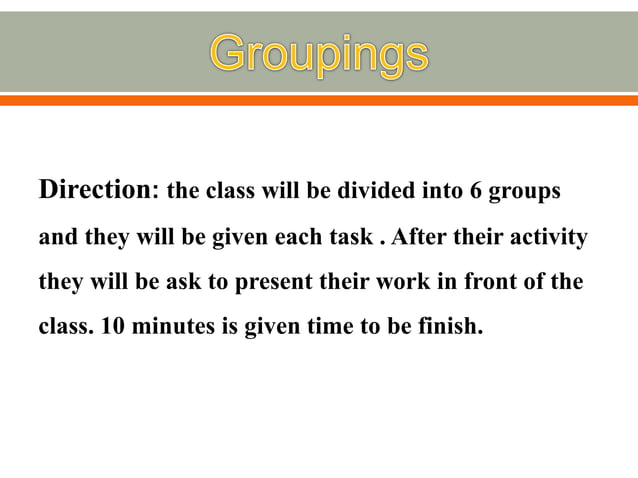 Groupings

Direction: the class will be divided into 6 groups and they will be given each task . After their activity they will be ask to present their work in front of the class. 10 minutes is given time to be finish.